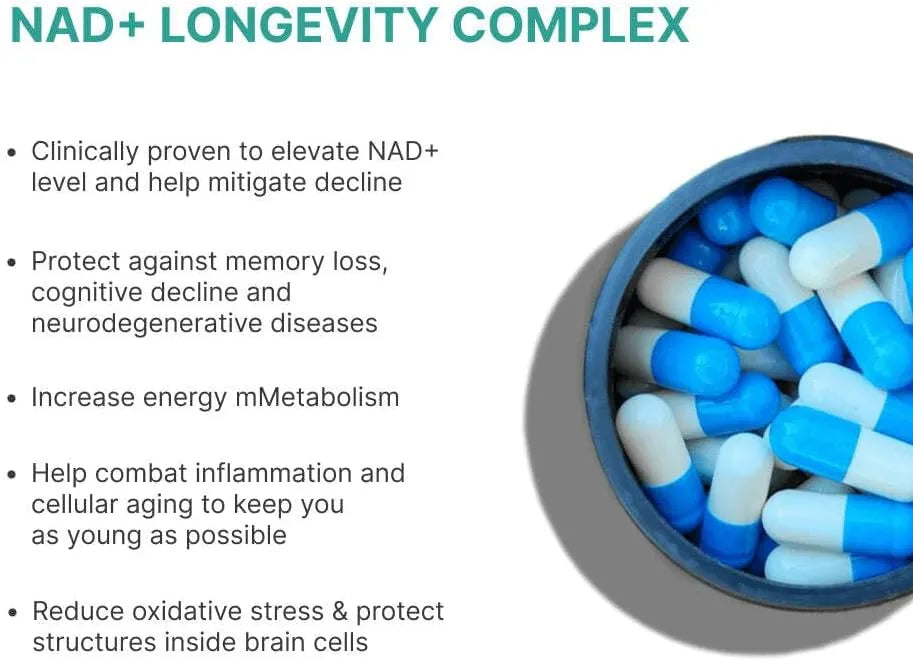 NAD+ LONGEVITY COMPLEX

• Clinically proven to elevate NAD+ level and help mitigate decline

• Protect against memory loss, cognitive decline and neurodegenerative diseases

• Increase energy mMetabolism

• Help combat inflammation and cellular aging to keep you as young as possible

• Reduce oxidative stress & protect structures inside brain cells